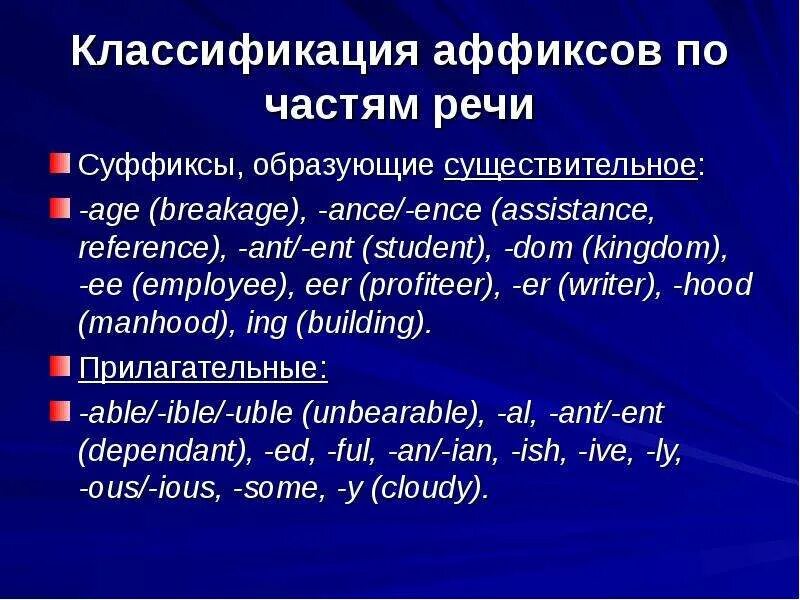 Классификация аффиксов по частям речи

Суффиксы, образующие существительное:

-age (breakage), -ance/-ence (assistance, reference), -ant/-ent (student), -dom (kingdom), -ee (employee), eer (profiteer), -er (writer), -hood (manhood), ing (building).

Прилагательные:

-able/-ible/-uble (unbearable), -al, -ant/-ent (dependant), -ed, -ful, -an/-ian, -ish, -ive, -ly, -ous/-ious, -some, -y (cloudy).